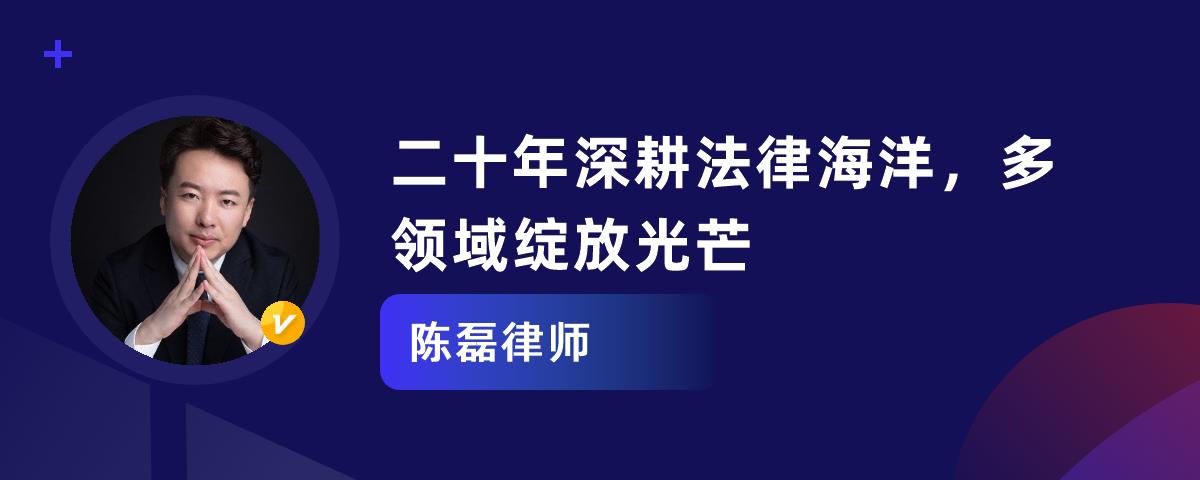 二十年深耕法律海洋，多领域绽放光芒

陈磊律师